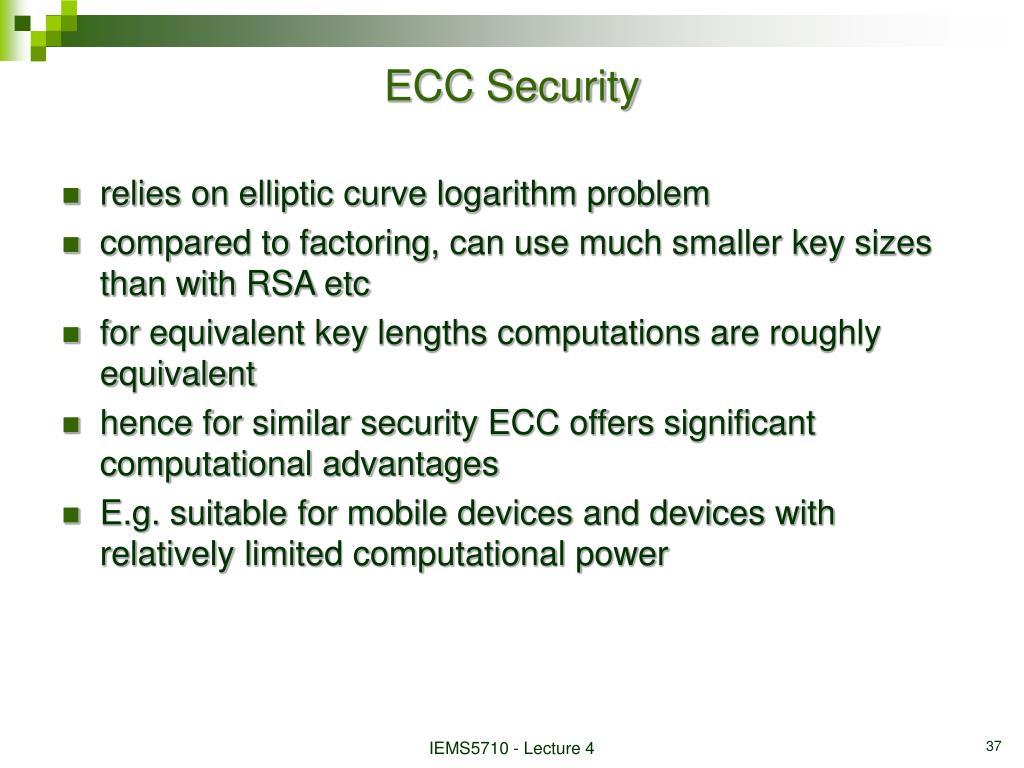 ECC Security

- relies on elliptic curve logarithm problem
- compared to factoring, can use much smaller key sizes than with RSA etc
- for equivalent key lengths computations are roughly equivalent
- hence for similar security ECC offers significant computational advantages
- E.g. suitable for mobile devices and devices with relatively limited computational power

IEMS5710 - Lecture 4

37